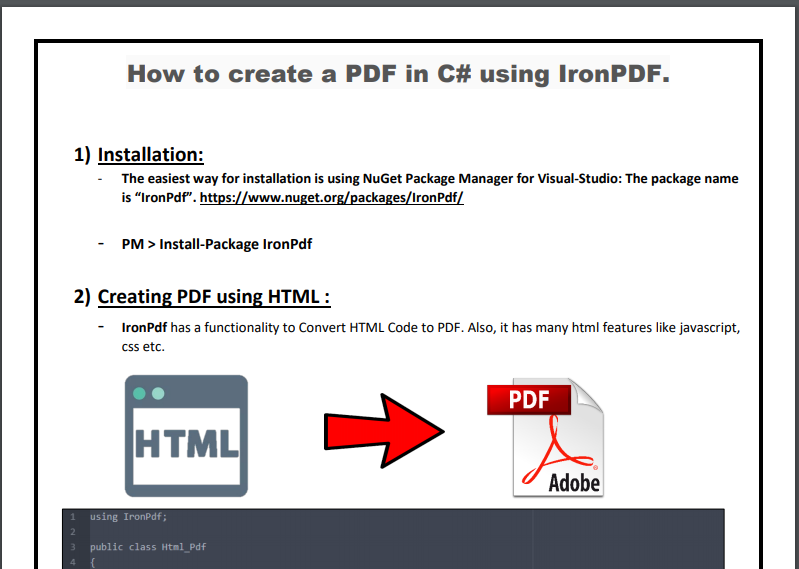 How to create a PDF in C# using IronPDF.

1) Installation:

- The easiest way for installation is using NuGet Package Manager for Visual-Studio: The package name is “IronPdf”. https://www.nuget.org/packages/IronPdf/

- PM > Install-Package IronPdf

2) Creating PDF using HTML :

- IronPdf has a functionality to Convert HTML Code to PDF. Also, it has many html features like javascript, css etc.

HTML

PDF

Adobe

1 using IronPdf;
2
3 public class Html_Pdf
4 {